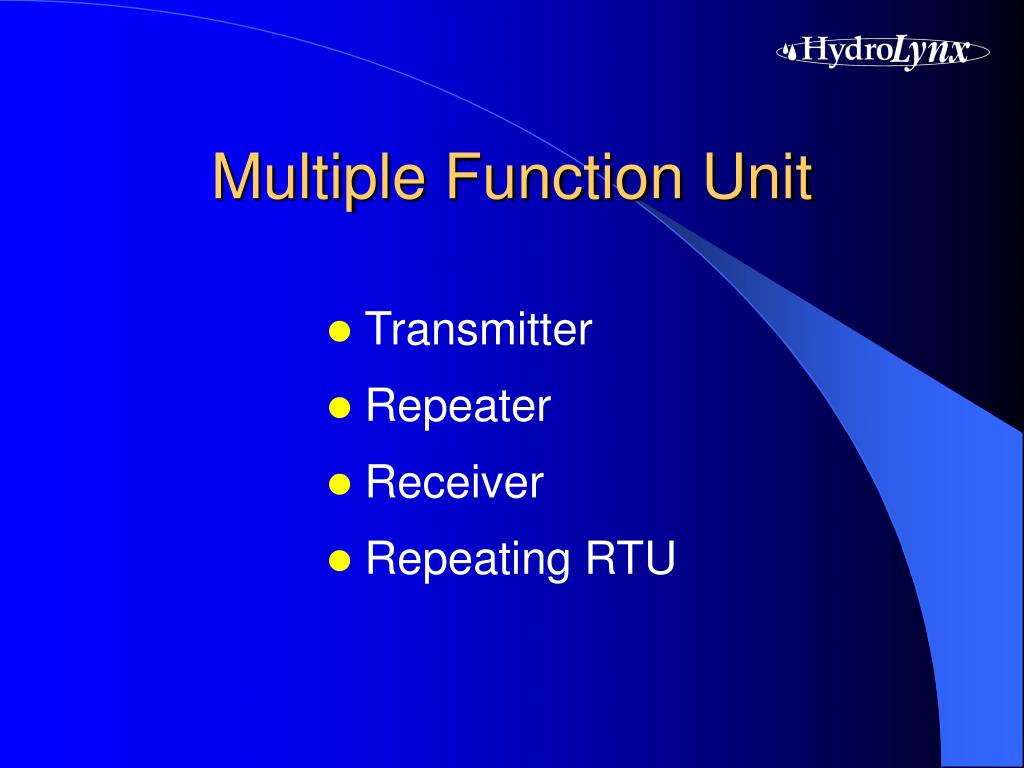 HydroLynx

Multiple Function Unit

- Transmitter
- Repeater
- Receiver
- Repeating RTU